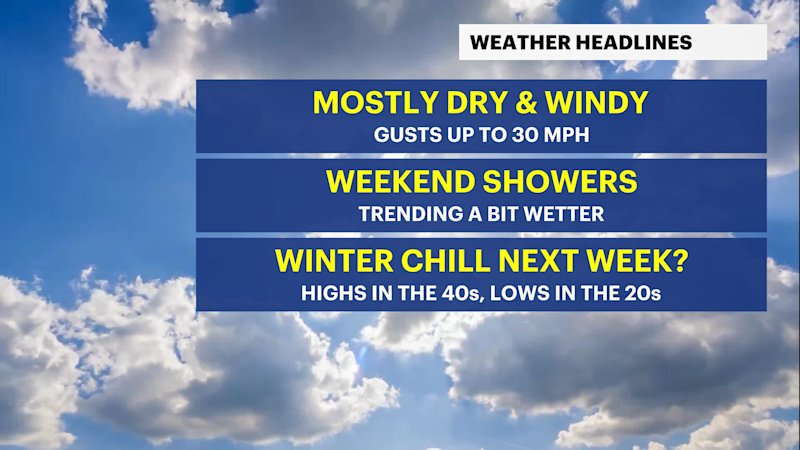 WEATHER HEADLINES

MOSTLY DRY & WINDY
GUSTS UP TO 30 MPH

WEEKEND SHOWERS
TRENDING A BIT WETTER

WINTER CHILL NEXT WEEK?
HIGHS IN THE 40s, LOWS IN THE 20s